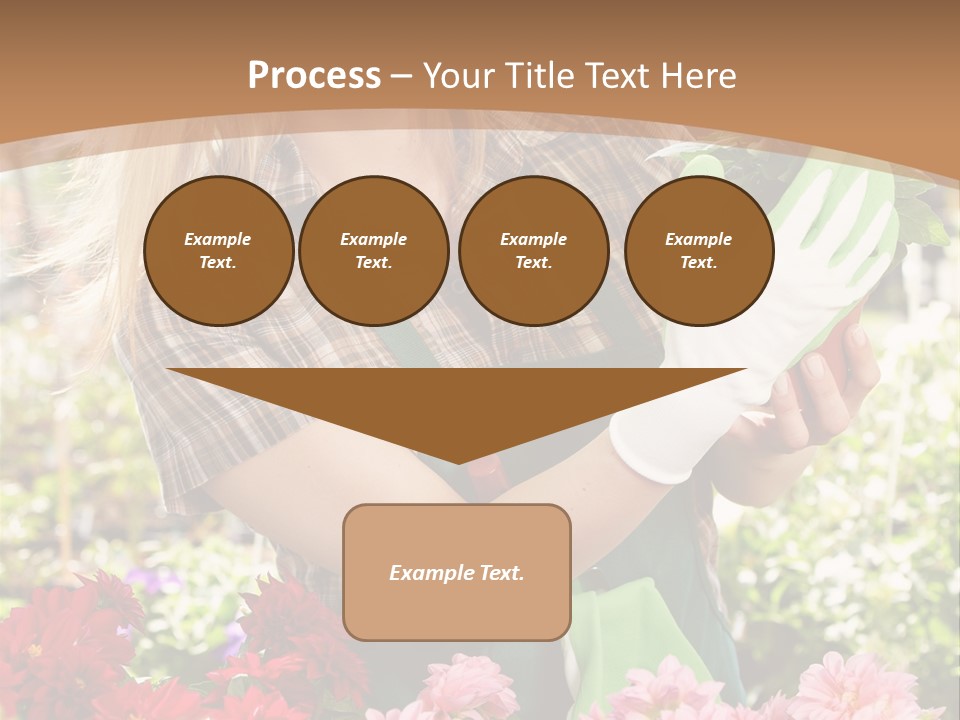 Process – Your Title Text Here

Example Text.

Example Text.

Example Text.

Example Text.

Example Text.